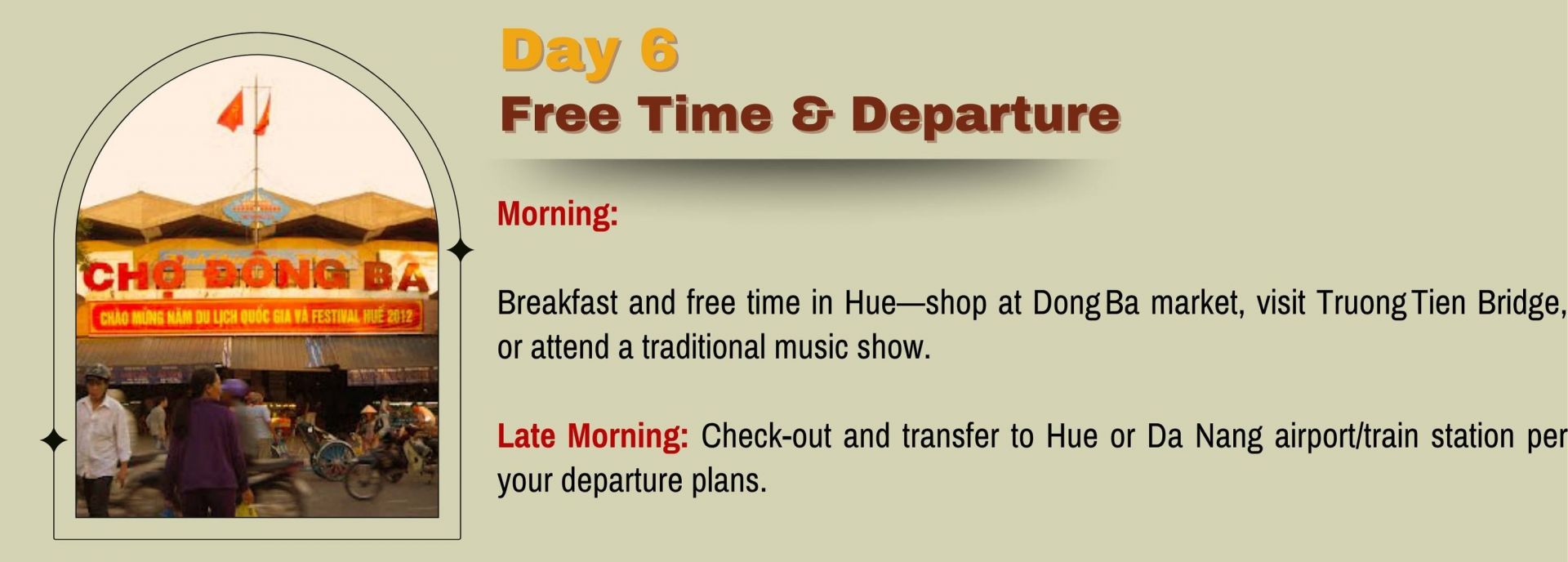 CHỢ ĐÔNG BA

CHÀO MỪNG NĂM DU LỊCH QUỐC GIA VÀ FESTIVAL HUẾ 2012

Day 6
Free Time & Departure

Morning:

Breakfast and free time in Hue—shop at Dong Ba market, visit Truong Tien Bridge, or attend a traditional music show.

Late Morning: Check-out and transfer to Hue or Da Nang airport/train station per your departure plans.